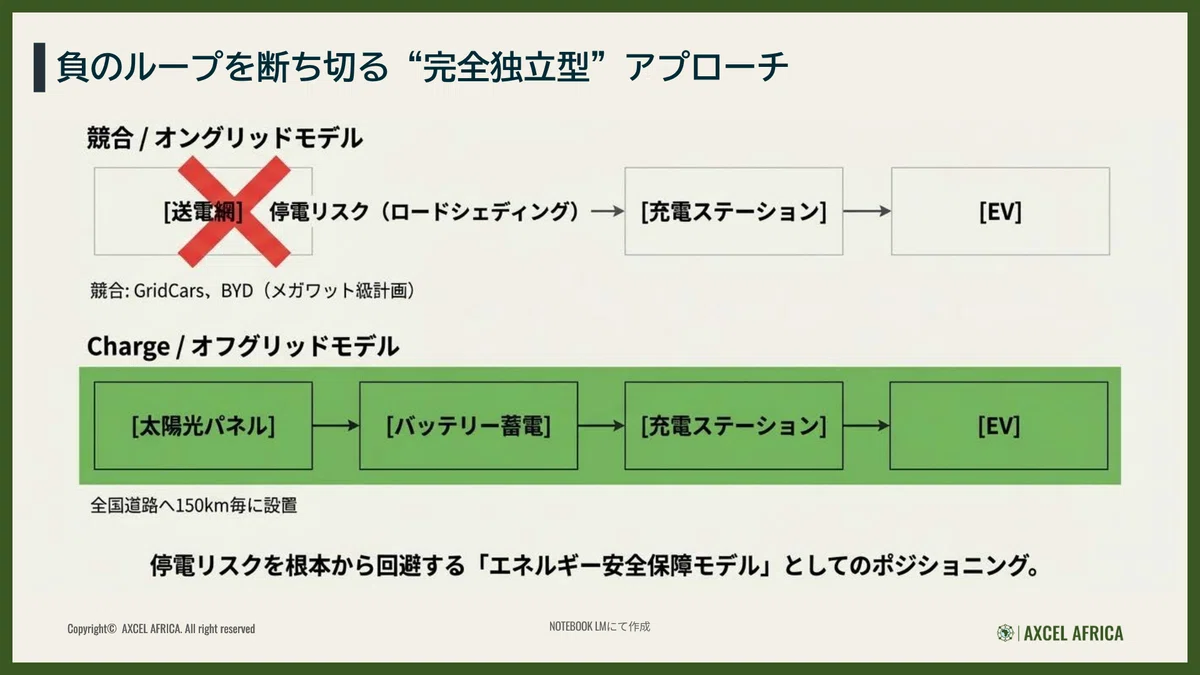 負のループを断ち切る“完全独立型”アプローチ

競合 / オングリッドモデル

[送電網] 停電リスク（ロードシェディング）→ [充電ステーション] → [EV]

競合: GridCars、BYD（メガワット級計画）

Charge / オフグリッドモデル

[太陽光パネル] → [バッテリー蓄電] → [充電ステーション] → [EV]

全国道路へ150km毎に設置

停電リスクを根本から回避する「エネルギー安全保障モデル」としてのポジショニング。

Copyright© AXCEL AFRICA. All right reserved

NOTEBOOK LMにて作成

| AXCEL AFRICA